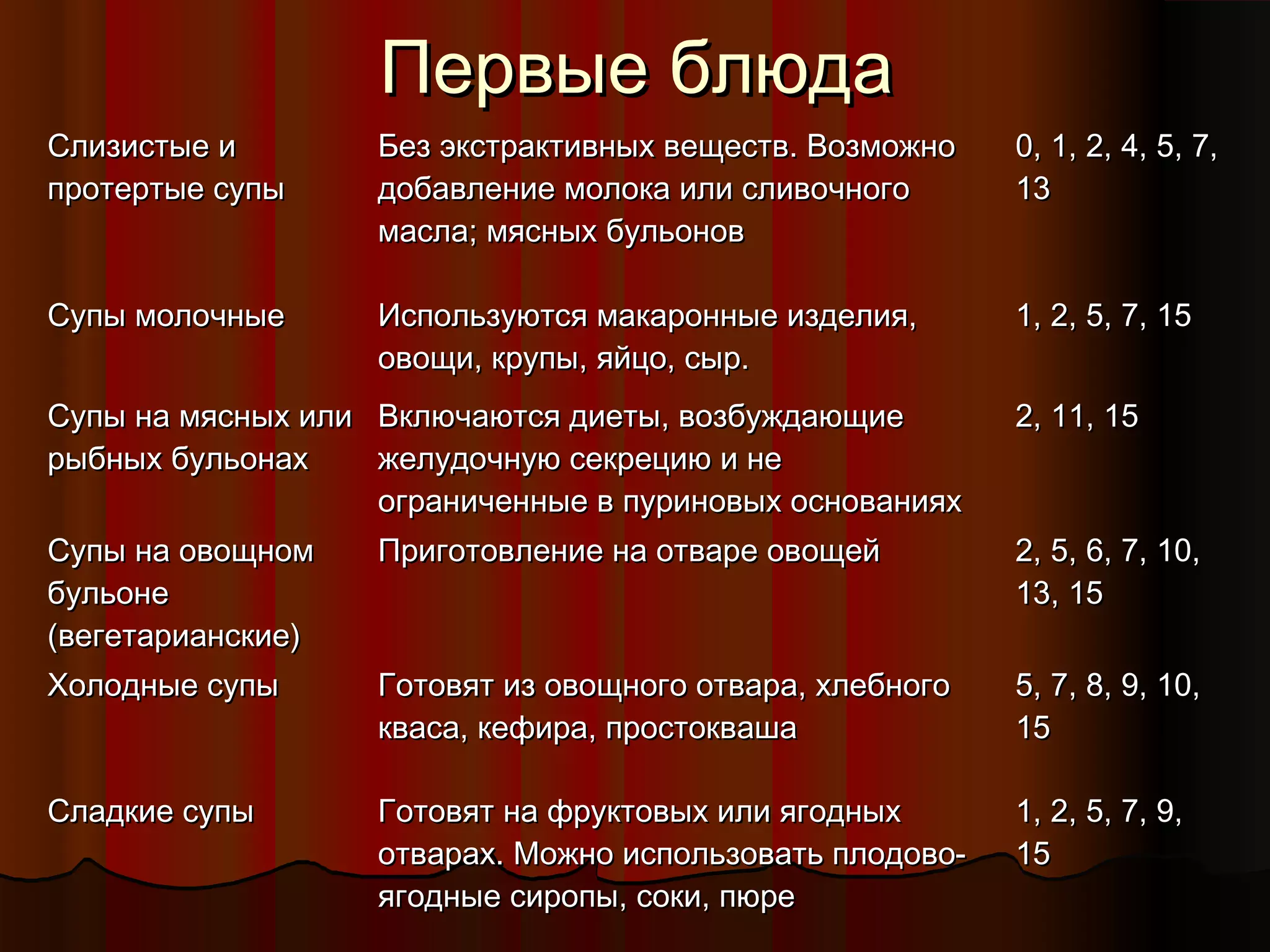 Первые блюда

| | | |
|---|---|---|
| Слизистые и протертые супы | Без экстрактивных веществ. Возможно добавление молока или сливочного масла; мясных бульонов | 0, 1, 2, 4, 5, 7, 13 |
| Супы молочные | Используются макаронные изделия, овощи, крупы, яйцо, сыр. | 1, 2, 5, 7, 15 |
| Супы на мясных или рыбных бульонах | Включаются диеты, возбуждающие желудочную секрецию и не ограниченные в пуриновых основаниях | 2, 11, 15 |
| Супы на овощном бульоне (вегетарианские) | Приготовление на отваре овощей | 2, 5, 6, 7, 10, 13, 15 |
| Холодные супы | Готовят из овощного отвара, хлебного кваса, кефира, простокваша | 5, 7, 8, 9, 10, 15 |
| Сладкие супы | Готовят на фруктовых или ягодных отварах. Можно использовать плодово-ягодные сиропы, соки, пюре | 1, 2, 5, 7, 9, 15 |